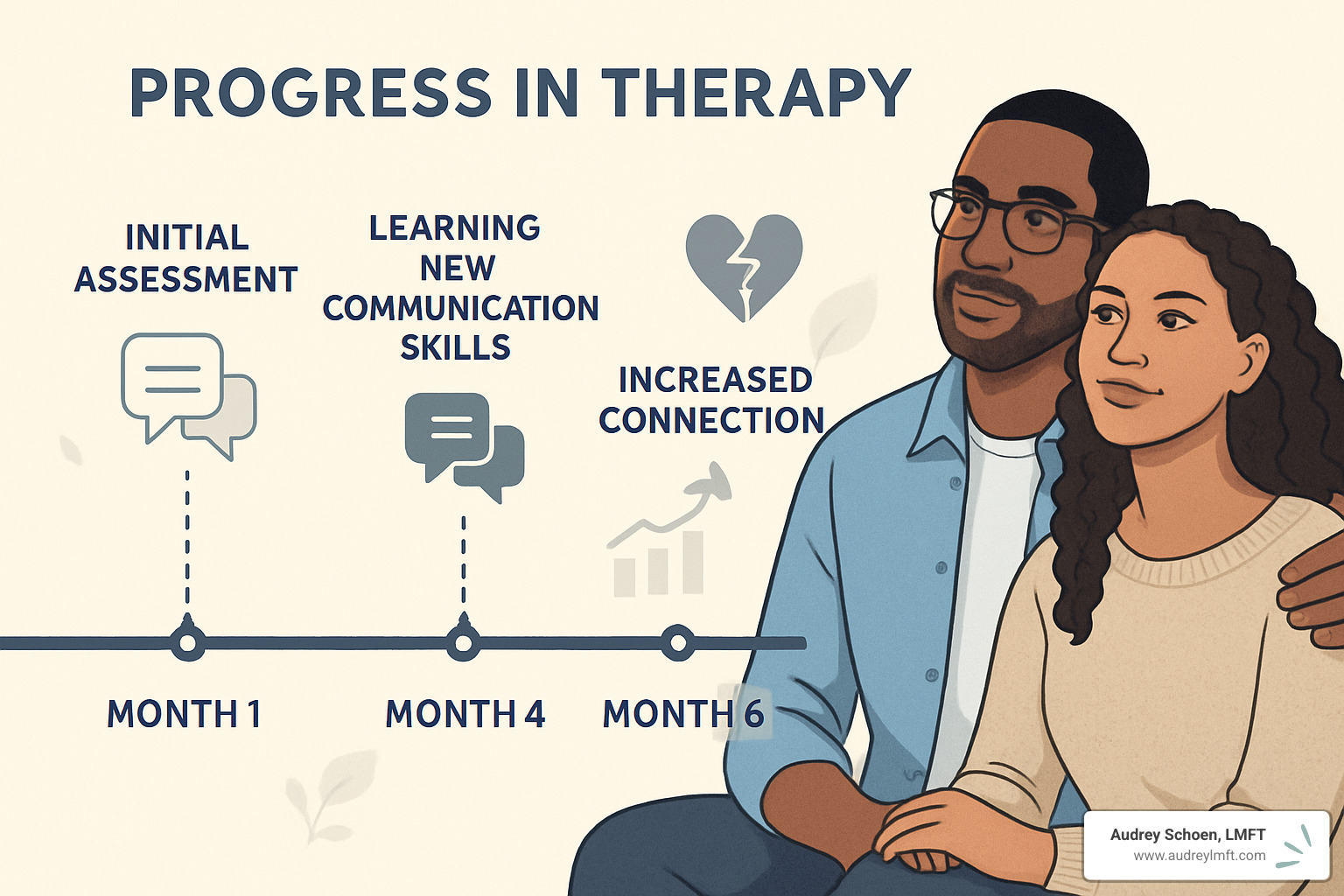 PROGRESS IN THERAPY

INITIAL ASSESSMENT

LEARNING NEW COMMUNICATION SKILLS

INCREASED CONNECTION

MONTH 1

MONTH 4

MONTH 6

Audrey Schoen, LMFT
www.audreylmft.com